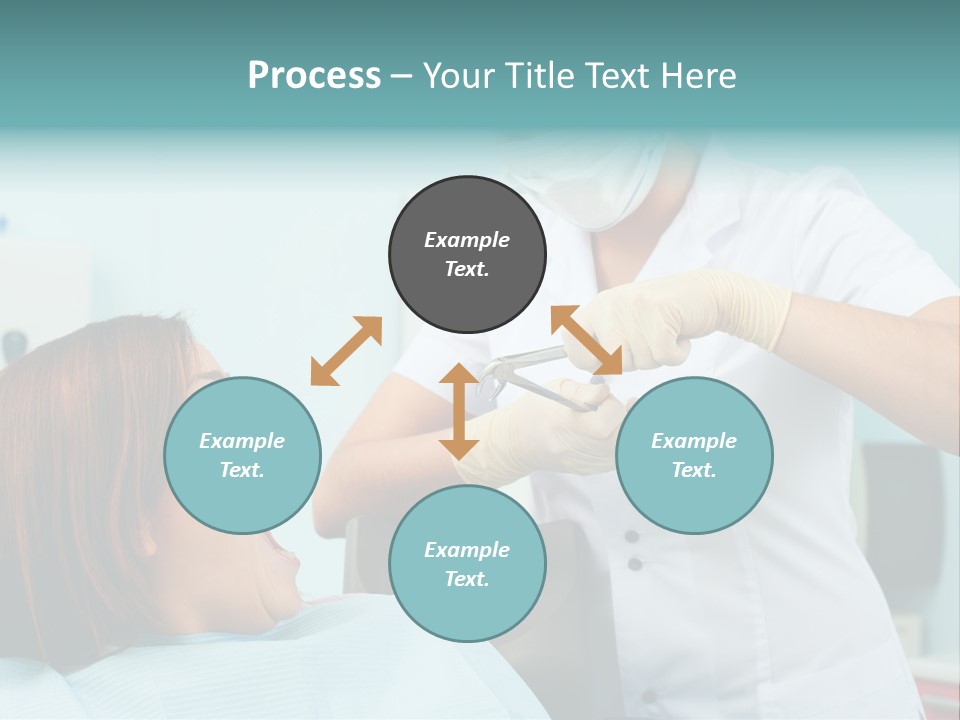 Process – Your Title Text Here

Example Text.

Example Text.

Example Text.

Example Text.